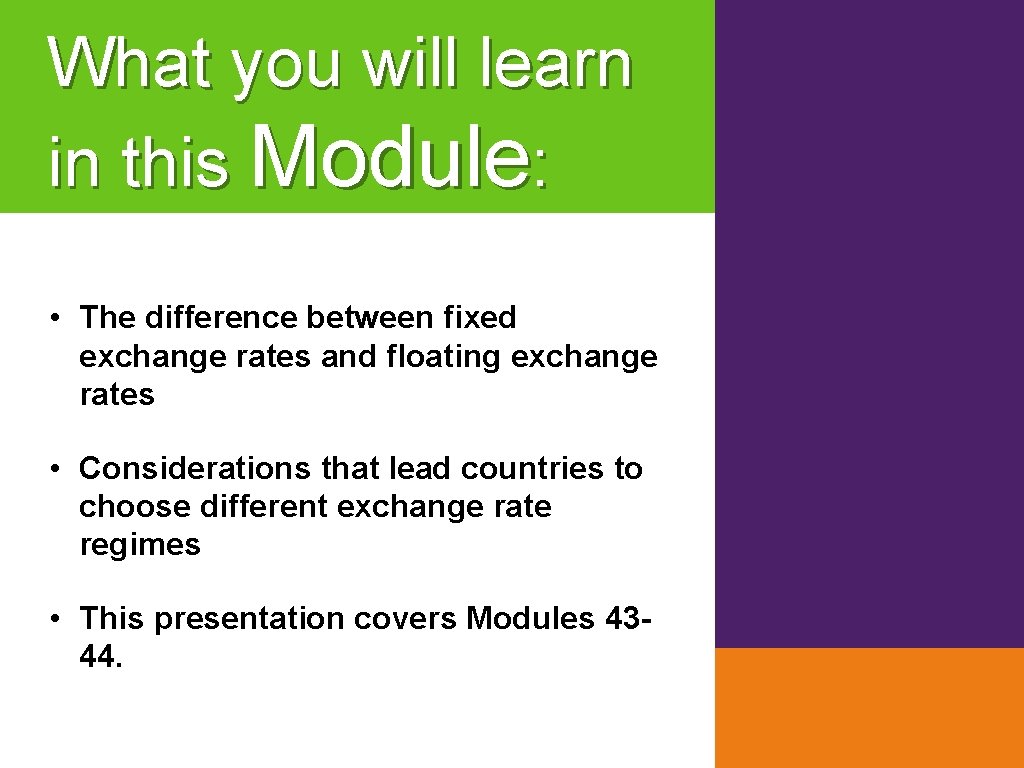 What you will learn in this Module:

• The difference between fixed exchange rates and floating exchange rates

• Considerations that lead countries to choose different exchange rate regimes

• This presentation covers Modules 43-44.